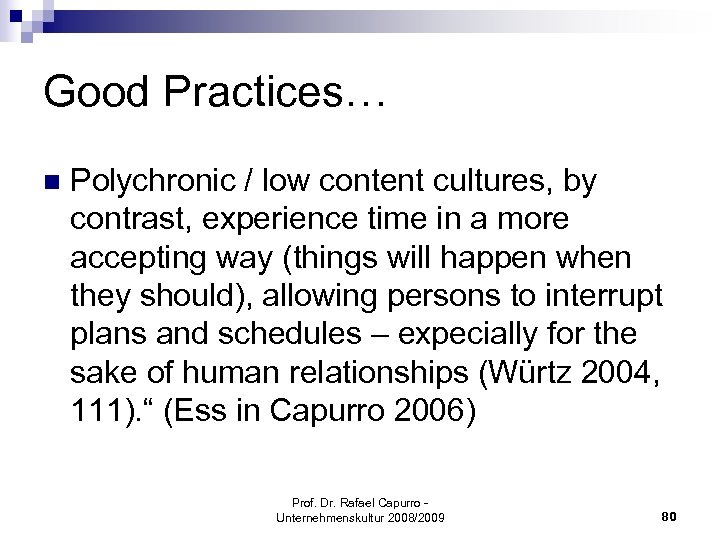 Good Practices…

Polychronic / low content cultures, by contrast, experience time in a more accepting way (things will happen when they should), allowing persons to interrupt plans and schedules – expecially for the sake of human relationships (Würtz 2004, 111).“ (Ess in Capurro 2006)

Prof. Dr. Rafael Capurro - Unternehmenskultur 2008/2009

80